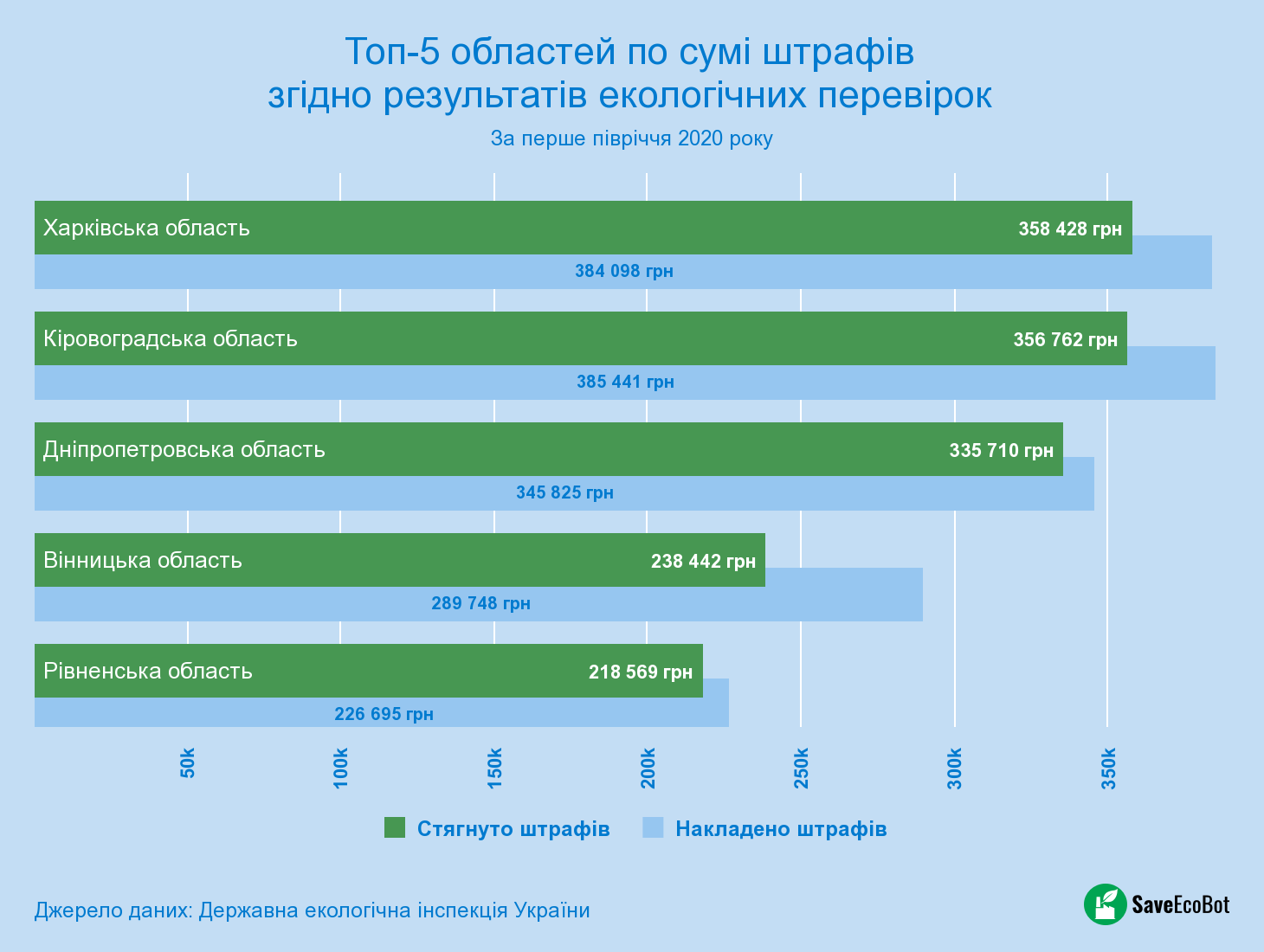 Топ-5 областей по сумі штрафів згідно результатів екологічних перевірок

За перше півріччя 2020 року

Харківська область 358 428 грн
384 098 грн

Кіровоградська область 356 762 грн
385 441 грн

Дніпропетровська область 335 710 грн
345 825 грн

Вінницька область 238 442 грн
289 748 грн

Рівненська область 218 569 грн
226 695 грн

50k 100k 150k 200k 250k 300k 350k

Стягнуто штрафів Накладено штрафів

Джерело даних: Державна екологічна інспекція України

SaveEcoBot